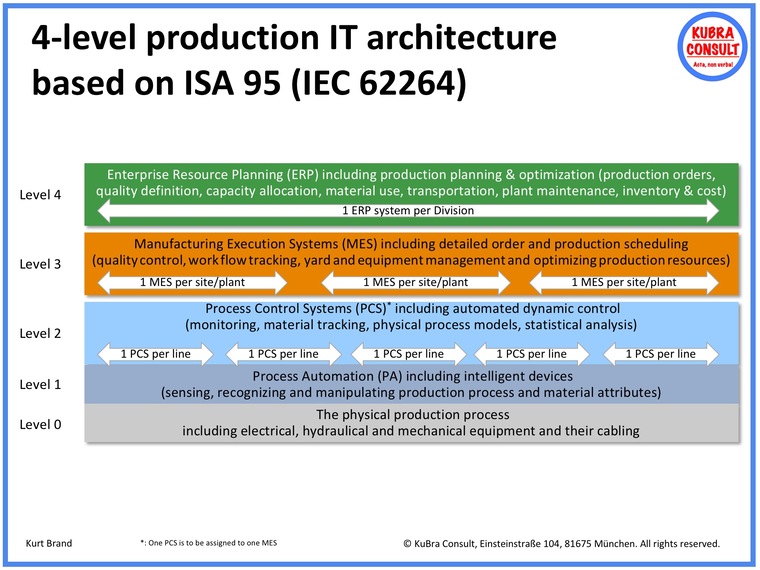 4-level production IT architecture based on ISA 95 (IEC 62264)

KUBRA CONSULT
Acta, non verba!

Level 4
Enterprise Resource Planning (ERP) including production planning & optimization (production orders, quality definition, capacity allocation, material use, transportation, plant maintenance, inventory & cost)
1 ERP system per Division

Level 3
Manufacturing Execution Systems (MES) including detailed order and production scheduling (quality control, work flow tracking, yard and equipment management and optimizing production resources)
1 MES per site/plant
1 MES per site/plant
1 MES per site/plant

Level 2
Process Control Systems (PCS)* including automated dynamic control (monitoring, material tracking, physical process models, statistical analysis)
1 PCS per line
1 PCS per line
1 PCS per line
1 PCS per line
1 PCS per line

Level 1
Process Automation (PA) including intelligent devices (sensing, recognizing and manipulating production process and material attributes)

Level 0
The physical production process including electrical, hydraulical and mechanical equipment and their cabling

Kurt Brand
*: One PCS is to be assigned to one MES
© KuBra Consult, Einsteinstraße 104, 81675 München. All rights reserved.